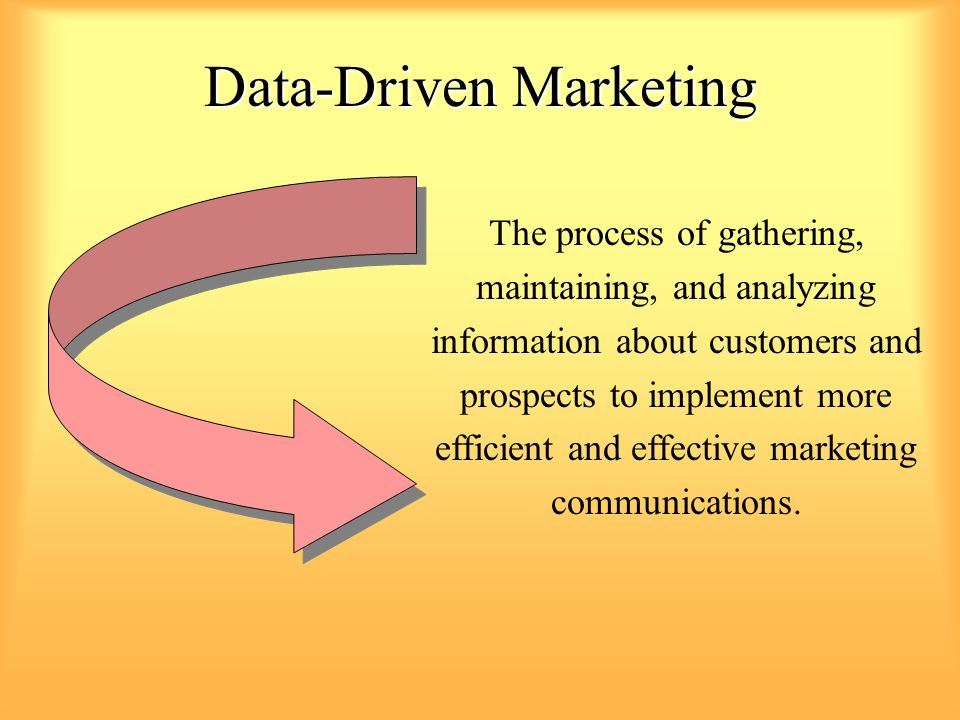 Data-Driven Marketing

The process of gathering, maintaining, and analyzing information about customers and prospects to implement more efficient and effective marketing communications.